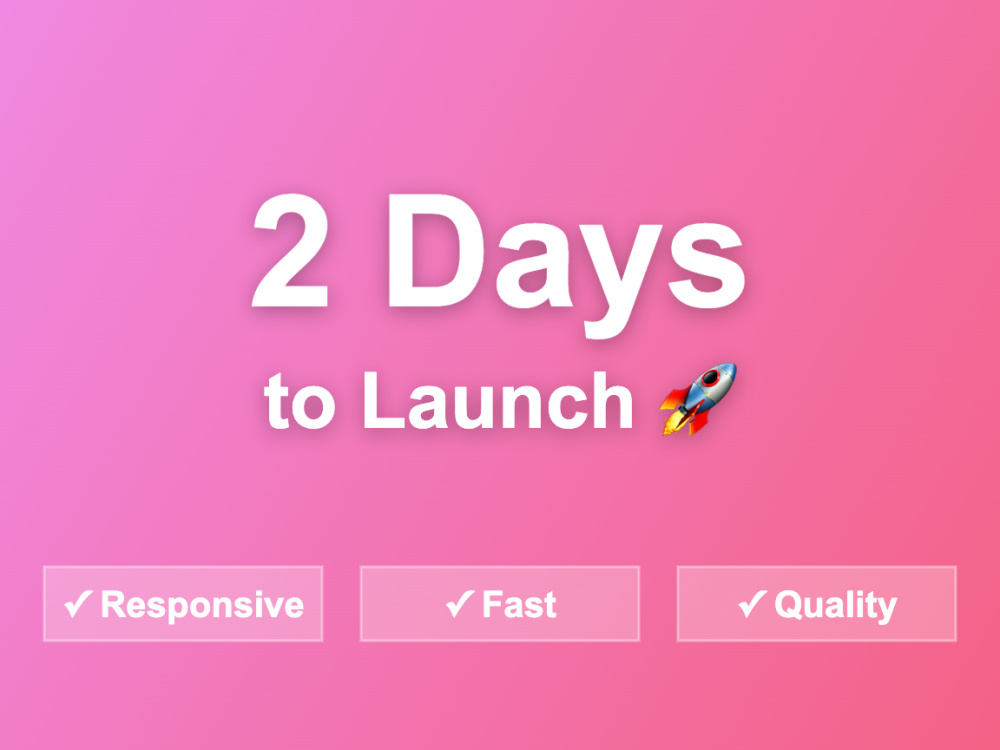 2 Days

to Launch 🚀

✓ Responsive

✓ Fast

✓ Quality